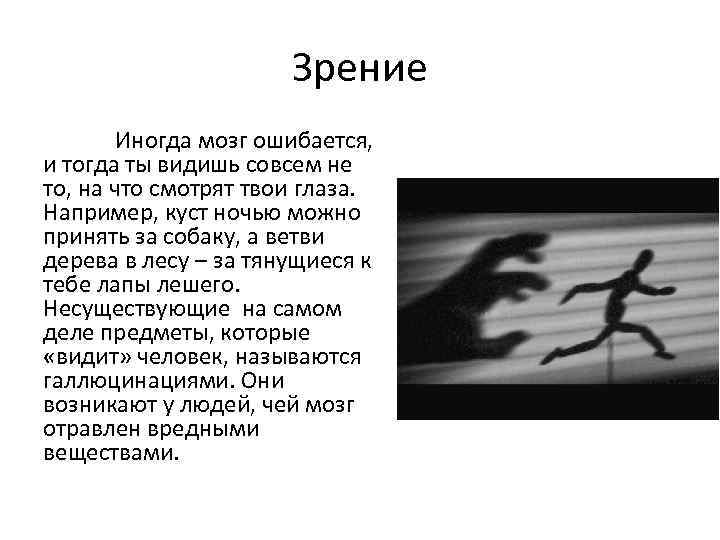 Зрение

Иногда мозг ошибается, и тогда ты видишь совсем не то, на что смотрят твои глаза. Например, куст ночью можно принять за собаку, а ветви дерева в лесу – за тянущиеся к тебе лапы лешего. Несуществующие  на самом деле предметы, которые «видит» человек, называются галлюцинациями. Они возникают у людей, чей мозг отравлен вредными веществами.